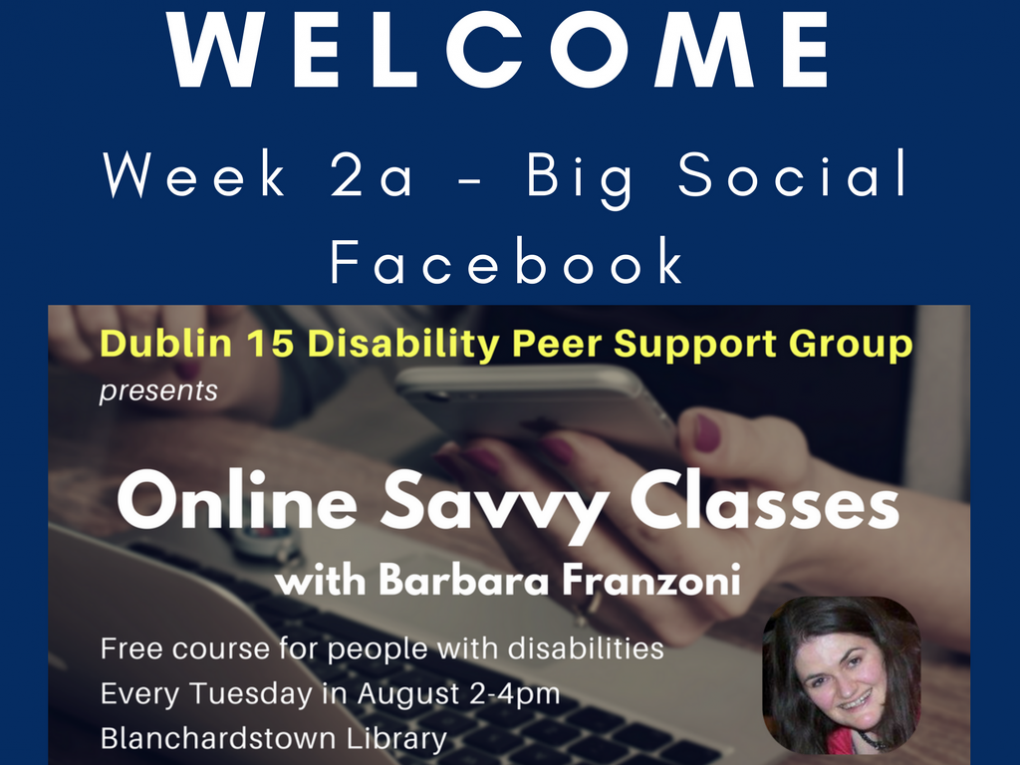 WELCOME

Week 2a - Big Social Facebook

Dublin 15 Disability Peer Support Group
presents

Online Savvy Classes
with Barbara Franzoni

Free course for people with disabilities
Every Tuesday in August 2-4pm
Blanchardstown Library